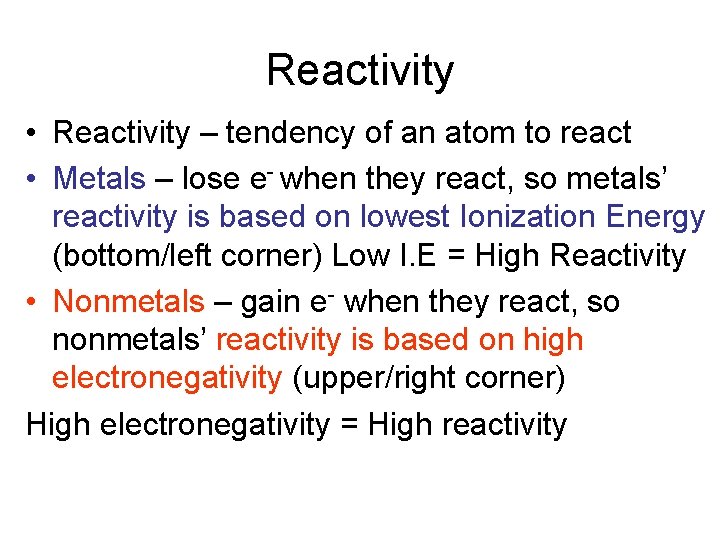 Reactivity

• Reactivity – tendency of an atom to react

• Metals – lose $e^-$ when they react, so metals' reactivity is based on lowest Ionization Energy (bottom/left corner) Low I.E = High Reactivity

• Nonmetals – gain $e^-$ when they react, so nonmetals' reactivity is based on high electronegativity (upper/right corner)

High electronegativity = High reactivity